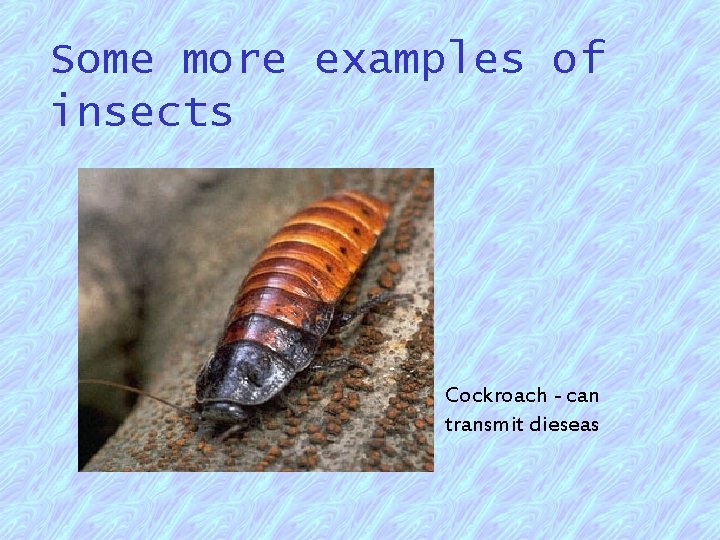 Some more examples of insects

Cockroach - can transmit dieseas